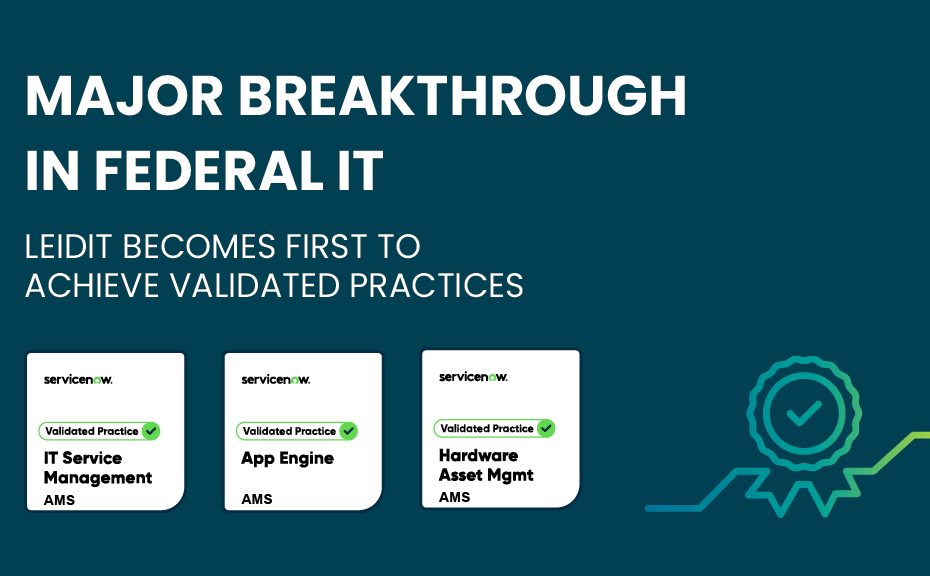 MAJOR BREAKTHROUGH IN FEDERAL IT

LEIDIT BECOMES FIRST TO ACHIEVE VALIDATED PRACTICES

servicenow.
Validated Practice
IT Service Management
AMS

servicenow.
Validated Practice
App Engine
AMS

servicenow.
Validated Practice
Hardware Asset Mgmt
AMS